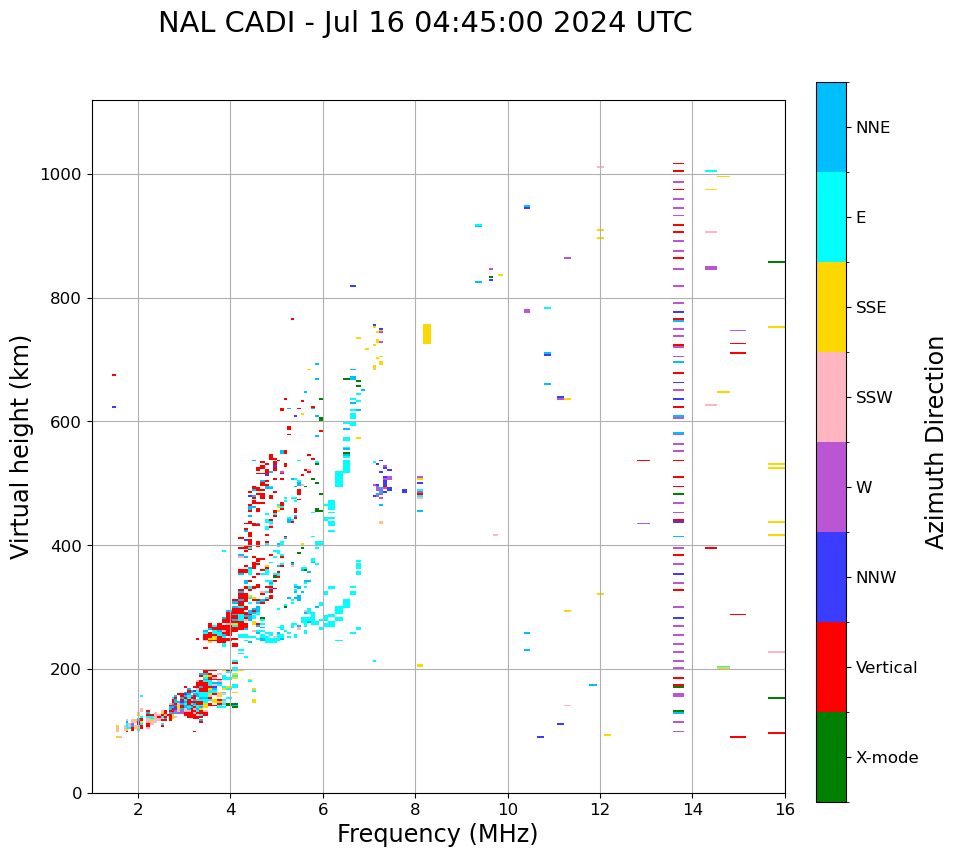 NAL CADI - Jul 16 04:45:00 2024 UTC

Virtual height (km)

1000
800
600
400
200
0

2
4
6
8
10
12
14
16

Frequency (MHz)

NNE
E
SSE
SSW
W
NNW
Vertical
X-mode

Azimuth Direction